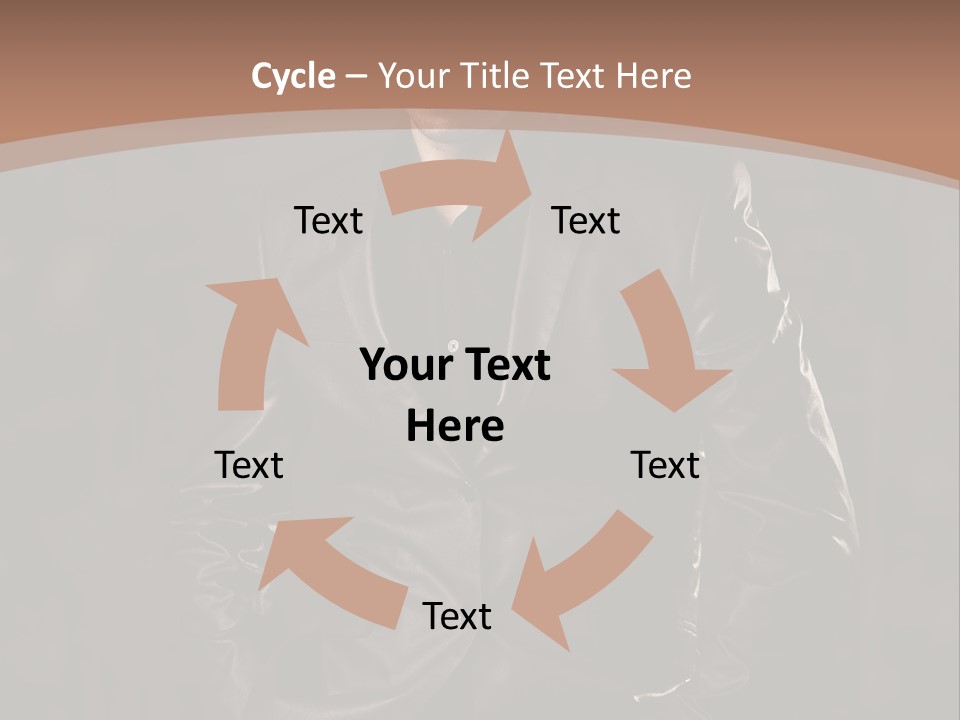 Cycle – Your Title Text Here

Text

Text

Your Text Here

Text

Text

Text